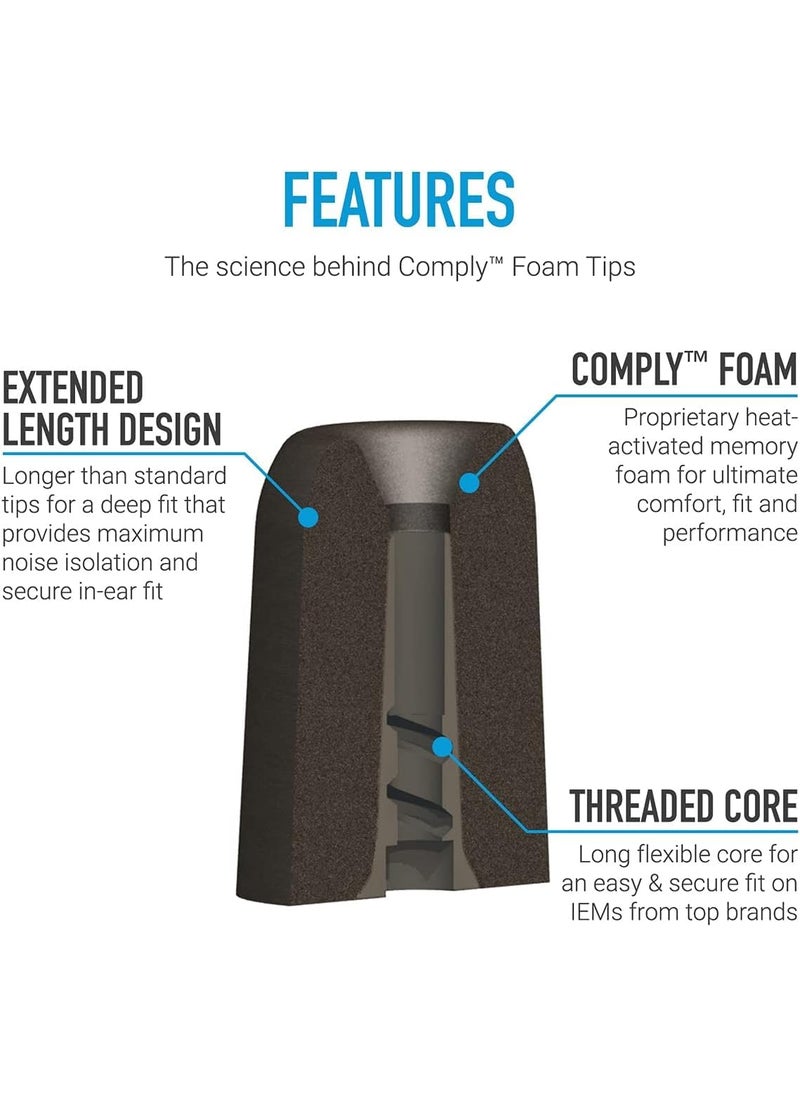 FEATURES

The science behind Comply™ Foam Tips

EXTENDED LENGTH DESIGN

Longer than standard tips for a deep fit that provides maximum noise isolation and secure in-ear fit

COMPLY™ FOAM

Proprietary heat-activated memory foam for ultimate comfort, fit and performance

THREADED CORE

Long flexible core for an easy & secure fit on IEMs from top brands